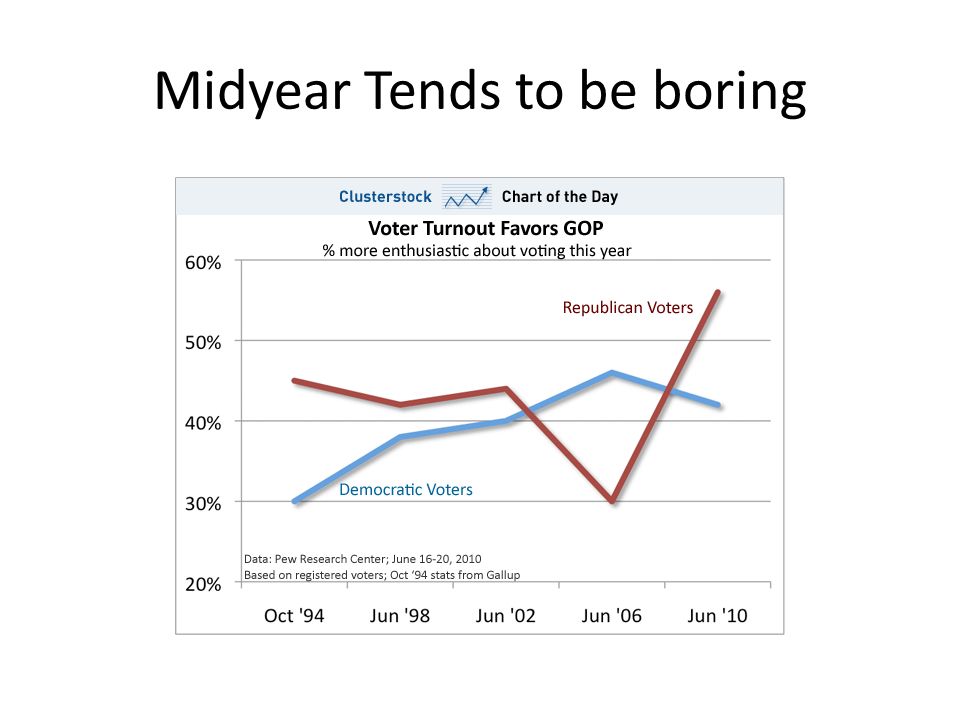 Midyear Tends to be boring

Clusterstock Chart of the Day

Voter Turnout Favors GOP
% more enthusiastic about voting this year

60%
50%
40%
30%
20%

Republican Voters

Democratic Voters

Data: Pew Research Center; June 16-20, 2010
Based on registered voters; Oct '94 stats from Gallup

Oct '94 Jun '98 Jun '02 Jun '06 Jun '10